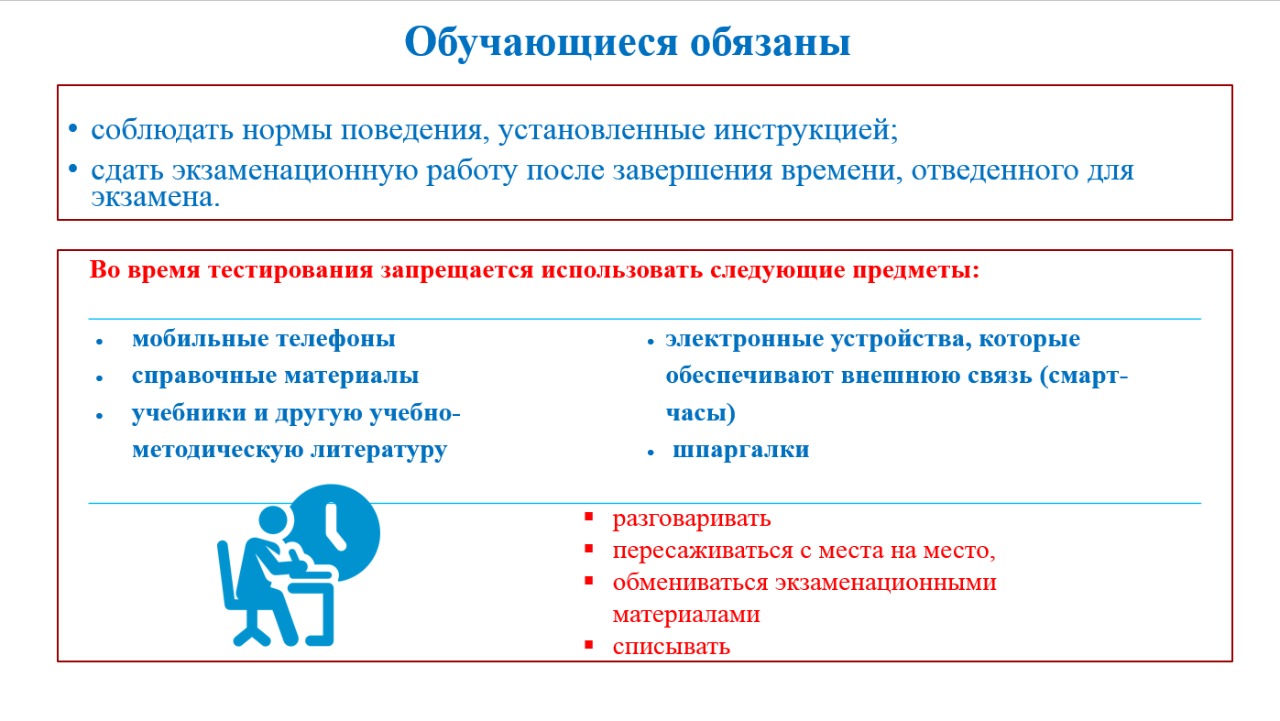 Обучающиеся обязаны

• соблюдать нормы поведения, установленные инструкцией;
• сдать экзаменационную работу после завершения времени, отведенного для экзамена.

Во время тестирования запрещается использовать следующие предметы:

• мобильные телефоны
• справочные материалы
• учебники и другую учебно-методическую литературу

• электронные устройства, которые обеспечивают внешнюю связь (смарт-часы)
• шпаргалки

▪ разговаривать
▪ пересаживаться с места на место,
▪ обмениваться экзаменационными материалами
▪ списывать